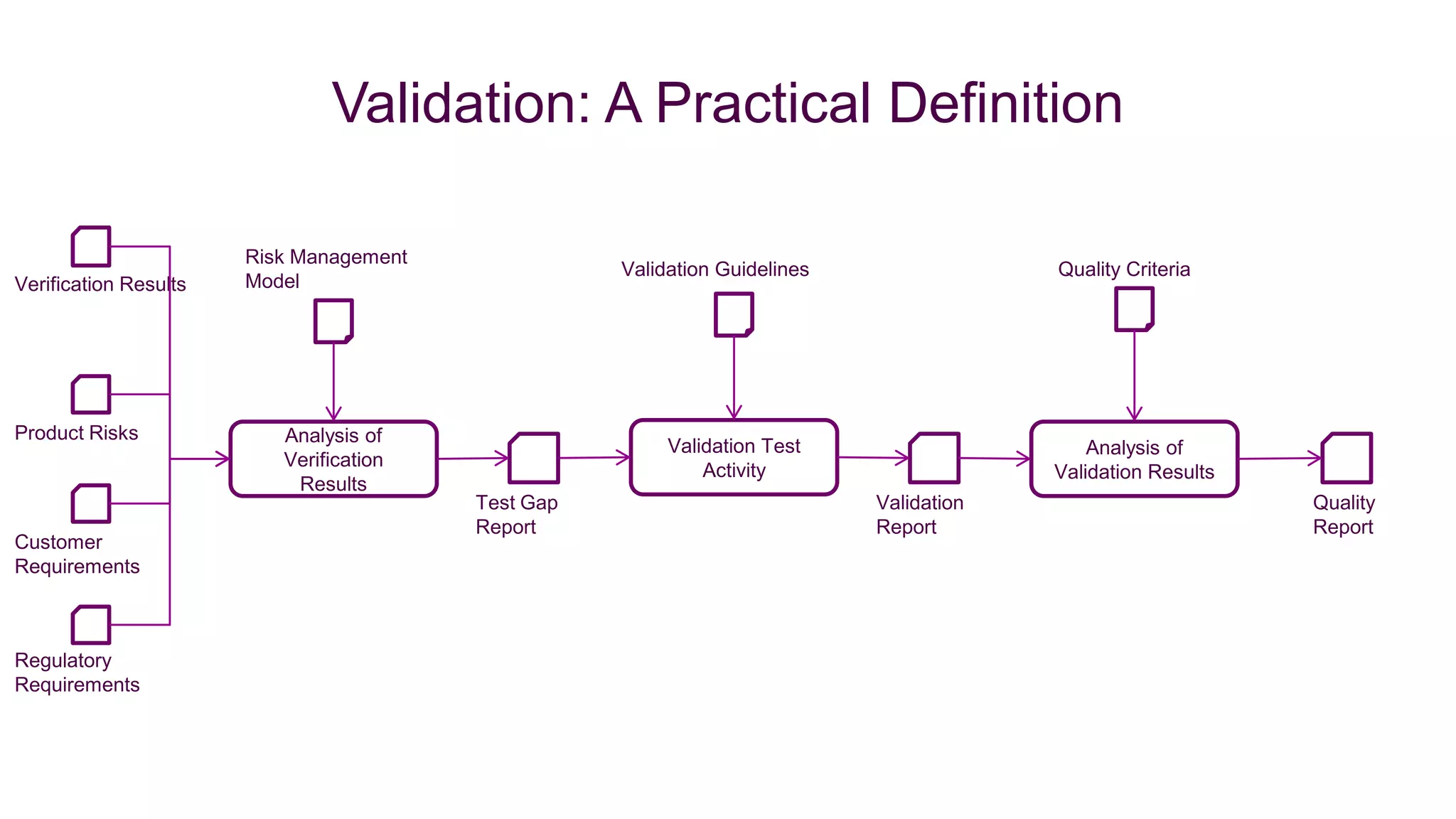 Validation: A Practical Definition

Verification Results

Product Risks

Customer Requirements

Regulatory Requirements

Risk Management Model

Analysis of Verification Results

Test Gap Report

Validation Guidelines

Validation Test Activity

Validation Report

Quality Criteria

Analysis of Validation Results

Quality Report